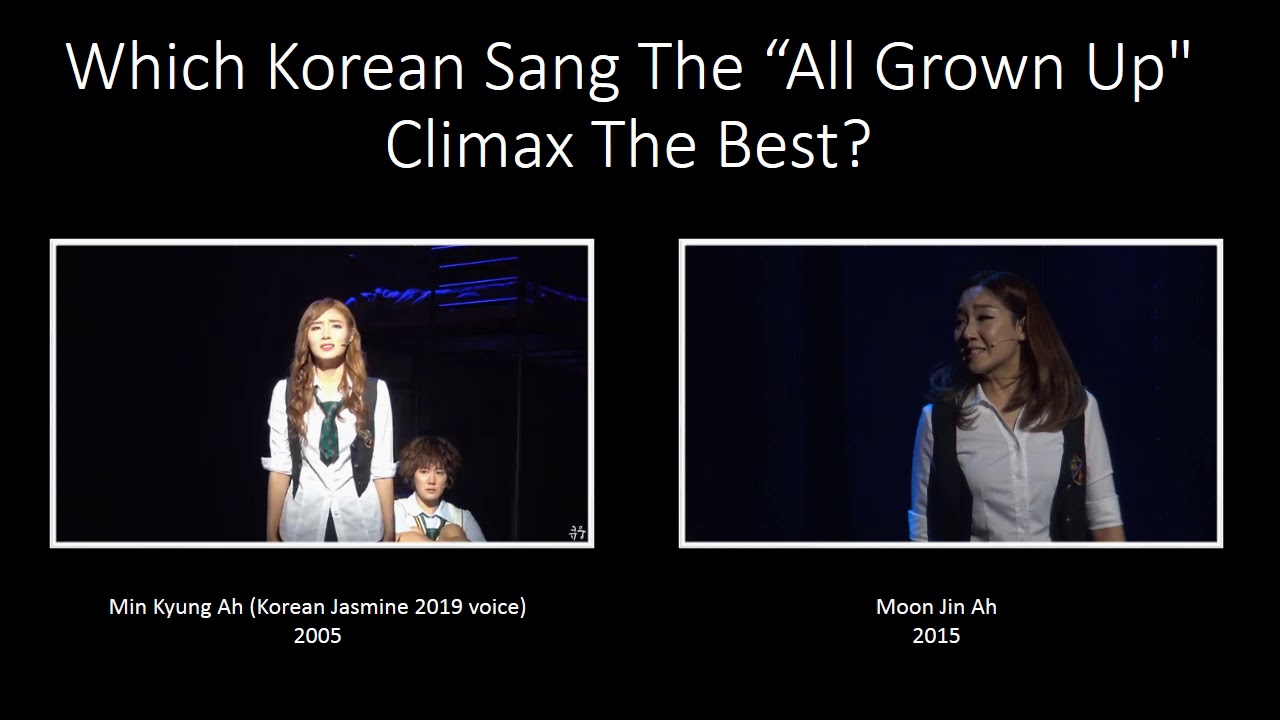 Which Korean Sang The “All Grown Up" Climax The Best?

Min Kyung Ah (Korean Jasmine 2019 voice)
2005

Moon Jin Ah
2015